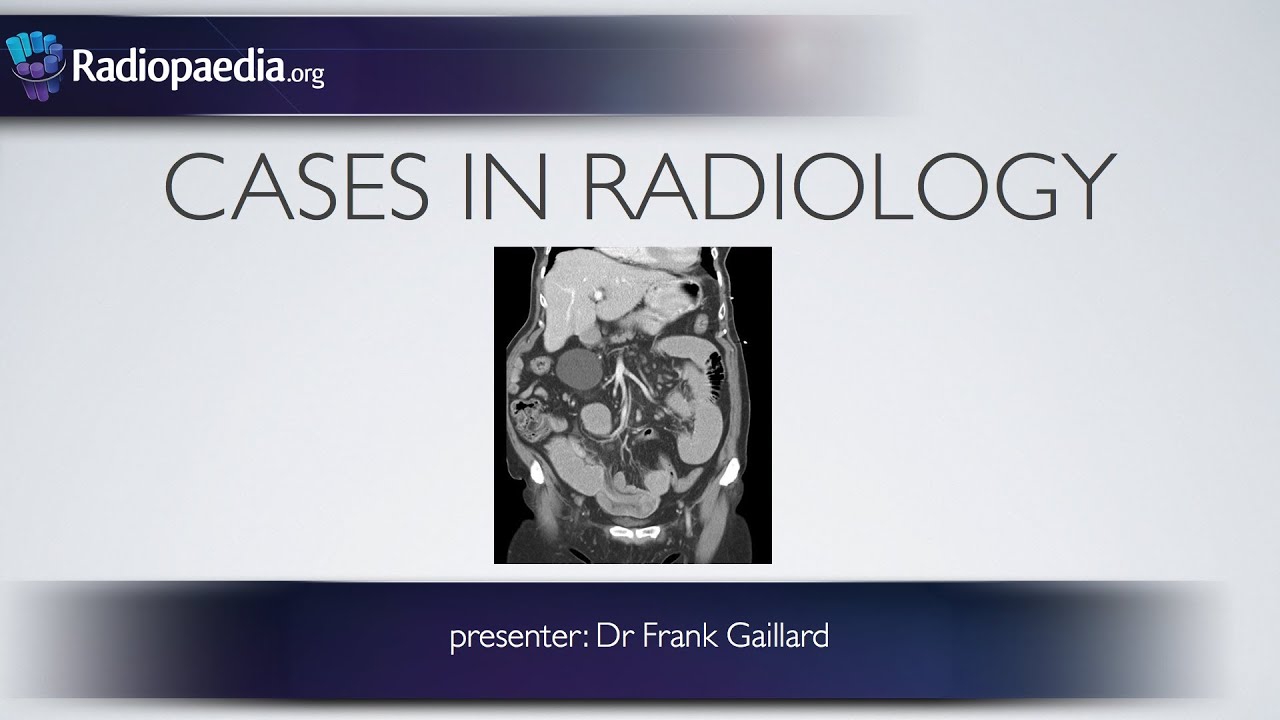 Radiopaedia.org

CASES IN RADIOLOGY

presenter: Dr Frank Gaillard